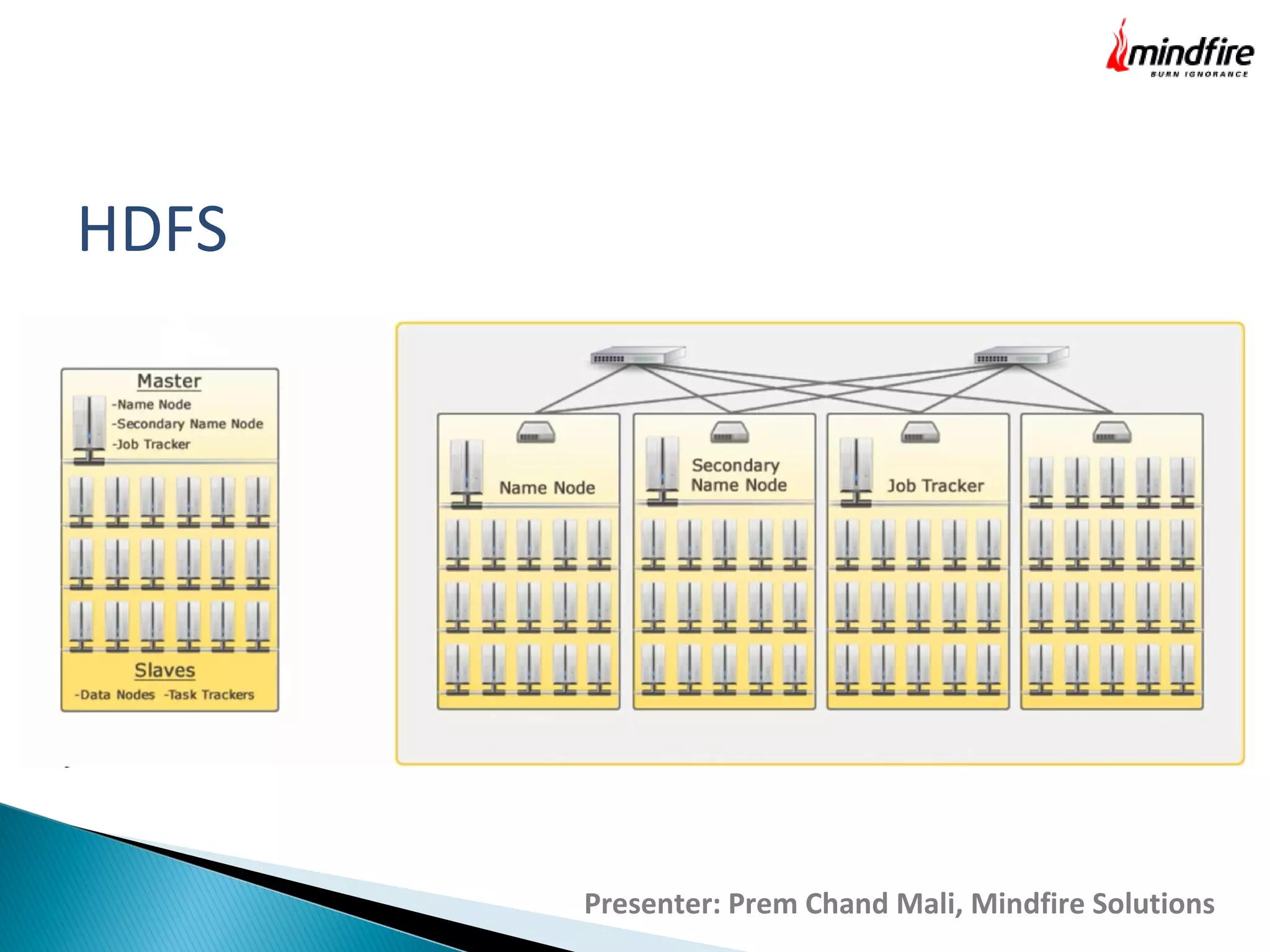 mindfire
BURN IGNORANCE

HDFS

Master
-Name Node
-Secondary Name Node
-Job Tracker

Slaves
-Data Nodes -Task Trackers

Name Node

Secondary Name Node

Job Tracker

Presenter: Prem Chand Mali, Mindfire Solutions